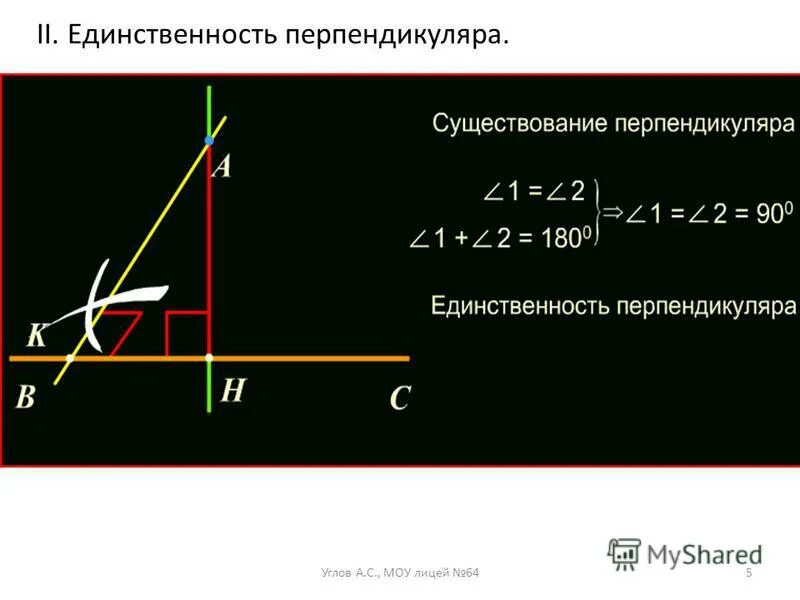 II. Единственность перпендикуляра.

A

K

B

H

C

Существование перпендикуляра

$\angle 1 = \angle 2$

$\angle 1 + \angle 2 = 180^0$

$\Rightarrow \angle 1 = \angle 2 = 90^0$

Единственность перпендикуляра

Углов А.С., МОУ лицей №64

5

MyShared